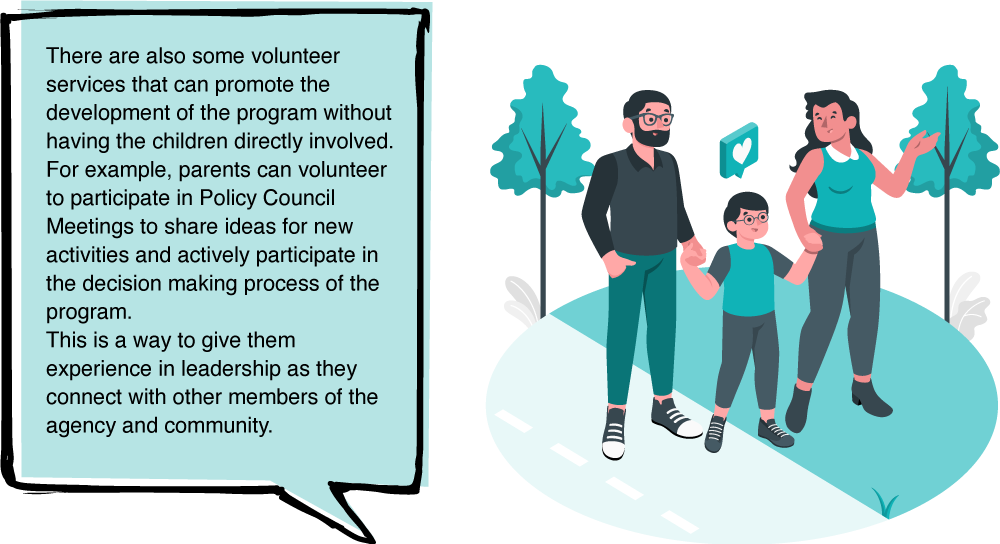 There are also some volunteer services that can promote the development of the program without having the children directly involved. For example, parents can volunteer to participate in Policy Council Meetings to share ideas for new activities and actively participate in the decision making process of the program.
This is a way to give them experience in leadership as they connect with other members of the agency and community.